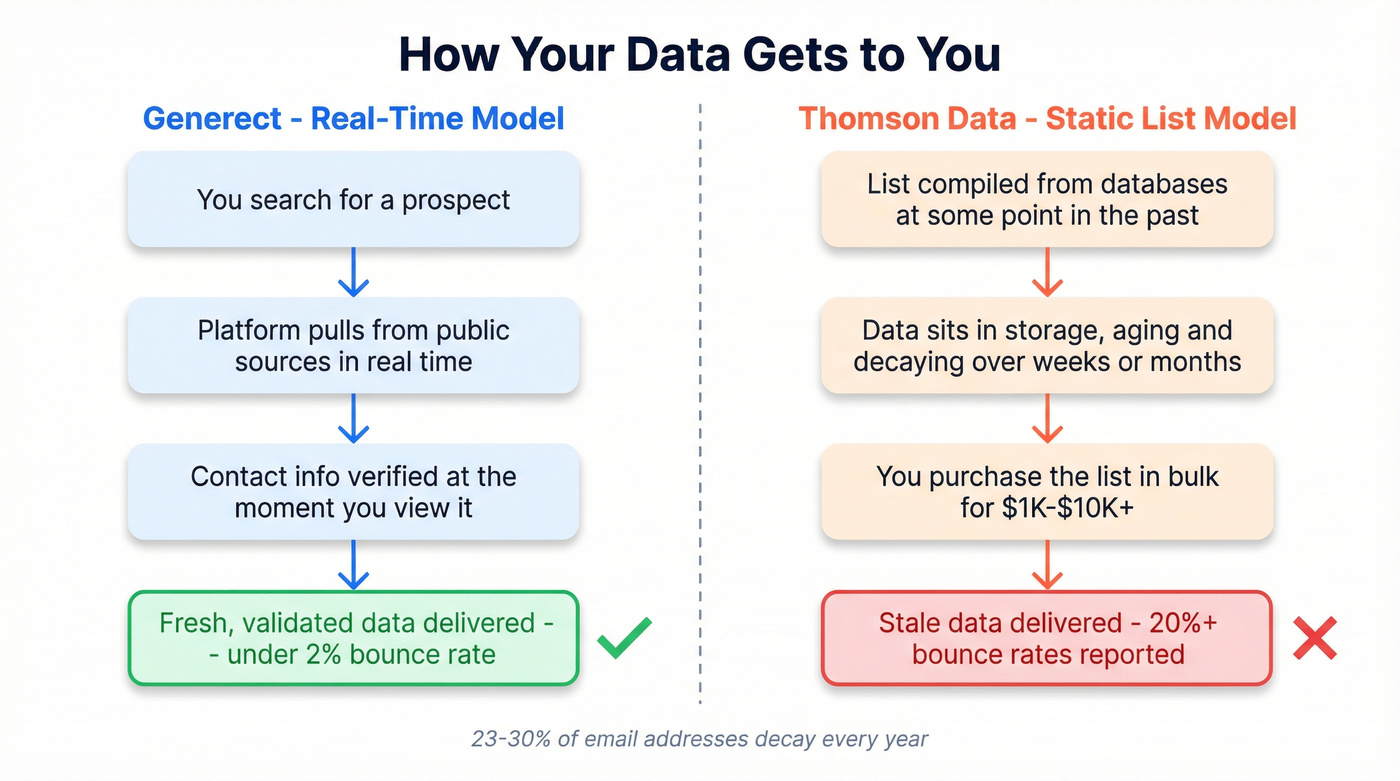 How Your Data Gets to You

Generect - Real-Time Model

You search for a prospect

Platform pulls from public sources in real time

Contact info verified at the moment you view it

Fresh, validated data delivered - - under 2% bounce rate

Thomson Data - Static List Model

List compiled from databases at some point in the past

Data sits in storage, aging and decaying over weeks or months

You purchase the list in bulk for $1K-$10K+

Stale data delivered - 20%+ bounce rates reported

23-30% of email addresses decay every year